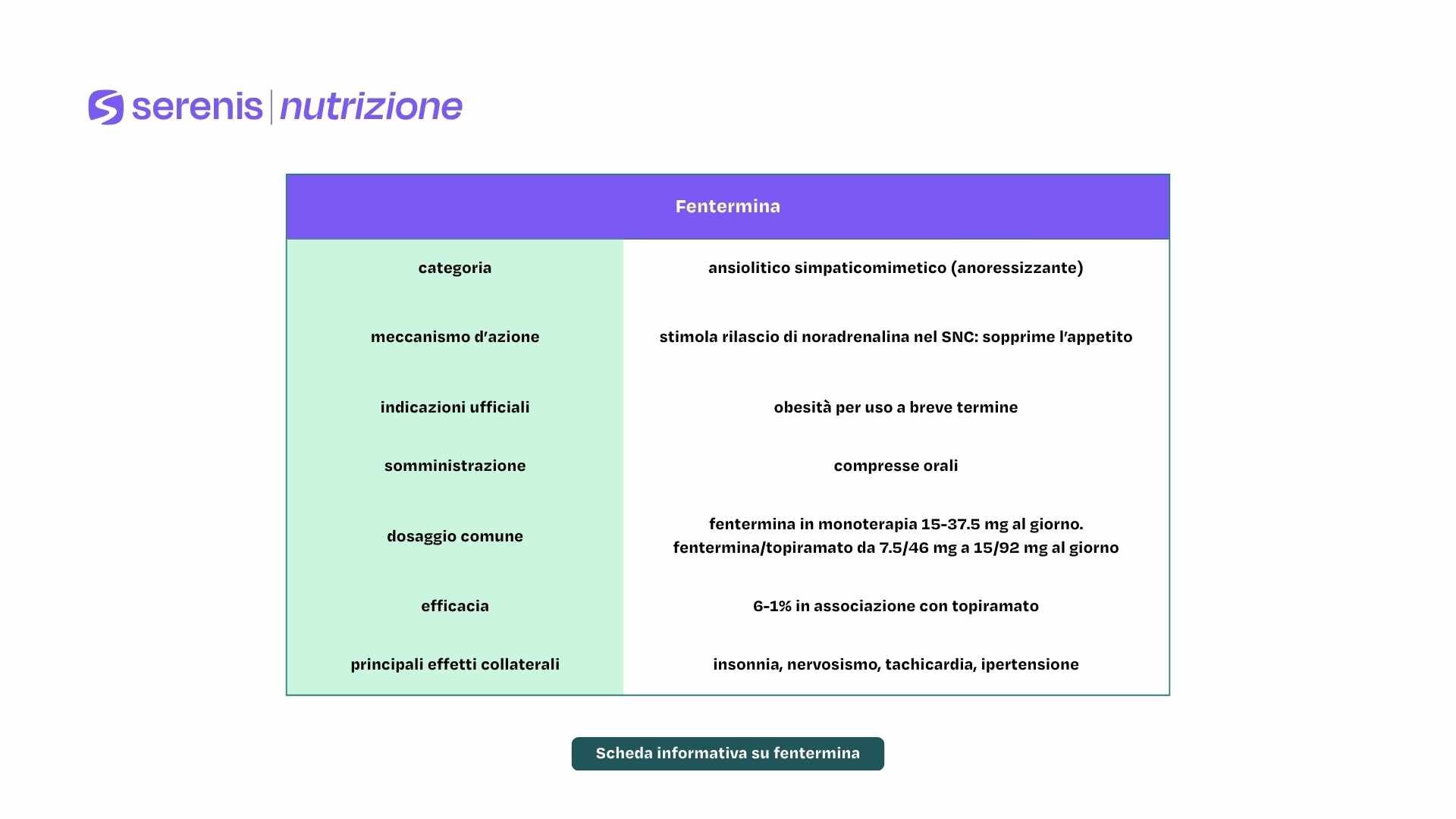 serenis | nutrizione

| Fentermina | |
|---|---|
| categoria | ansiolitico simpaticomimetico (anoressizzante) |
| meccanismo d'azione | stimola rilascio di noradrenalina nel SNC: sopprime l'appetito |
| indicazioni ufficiali | obesità per uso a breve termine |
| somministrazione | compresse orali |
| dosaggio comune | fentermina in monoterapia 15-37.5 mg al giorno. fentermina/topiramato da 7.5/46 mg a 15/92 mg al giorno |
| efficacia | 6-1% in associazione con topiramato |
| principali effetti collaterali | insonnia, nervosismo, tachicardia, ipertensione |

Scheda informativa su fentermina